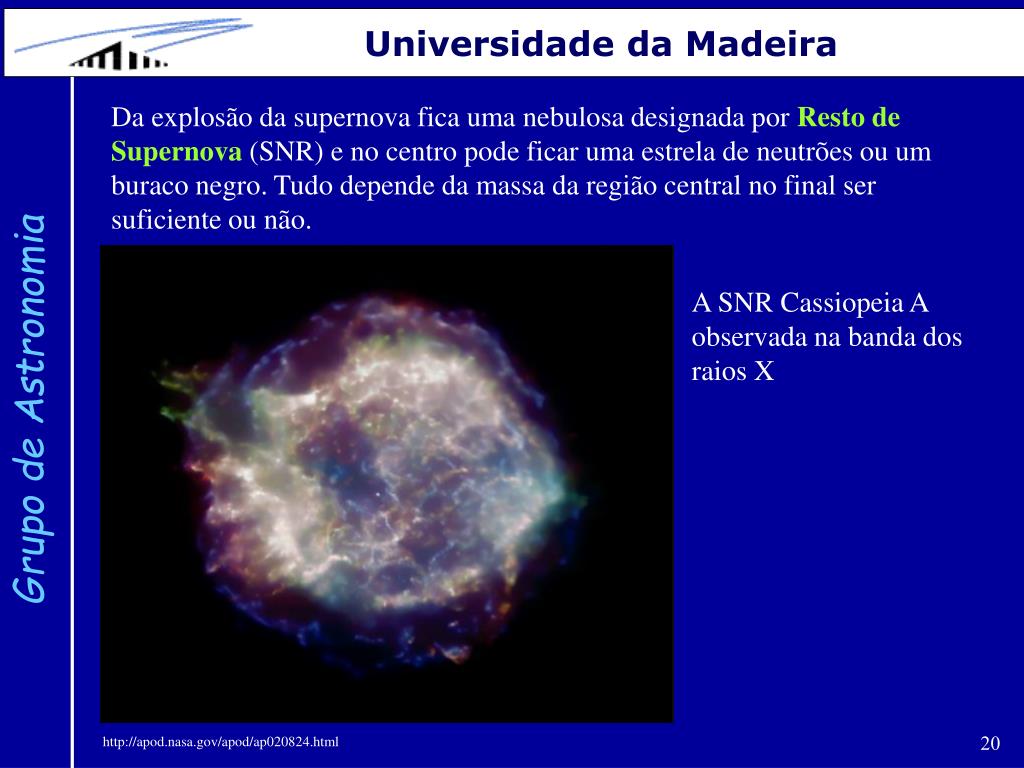 Universidade da Madeira

Grupo de Astronomia

Da explosão da supernova fica uma nebulosa designada por Resto de Supernova (SNR) e no centro pode ficar uma estrela de neutrões ou um buraco negro. Tudo depende da massa da região central no final ser suficiente ou não.

A SNR Cassiopeia A observada na banda dos raios X

http://apod.nasa.gov/apod/ap020824.html

20